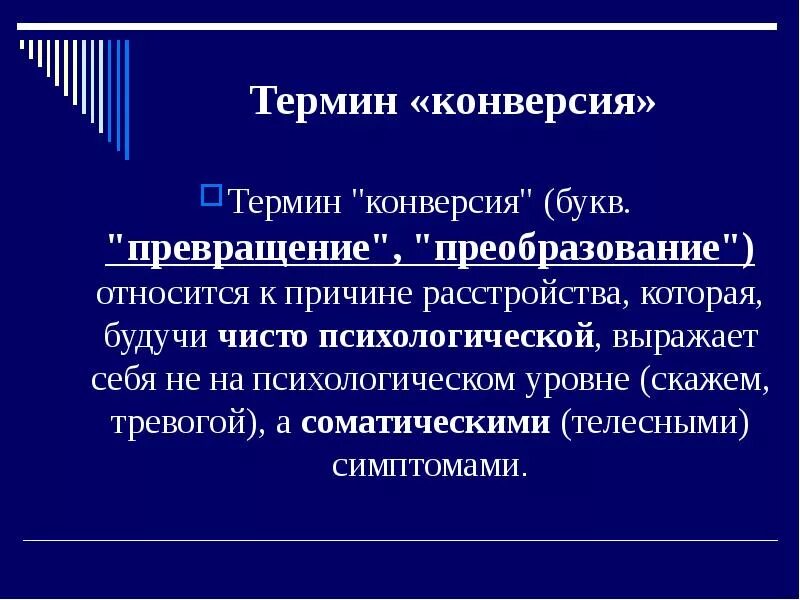 Термин «конверсия»

Термин "конверсия" (букв. "превращение", "преобразование") относится к причине расстройства, которая, будучи чисто психологической, выражает себя не на психологическом уровне (скажем, тревогой), а соматическими (телесными) симптомами.